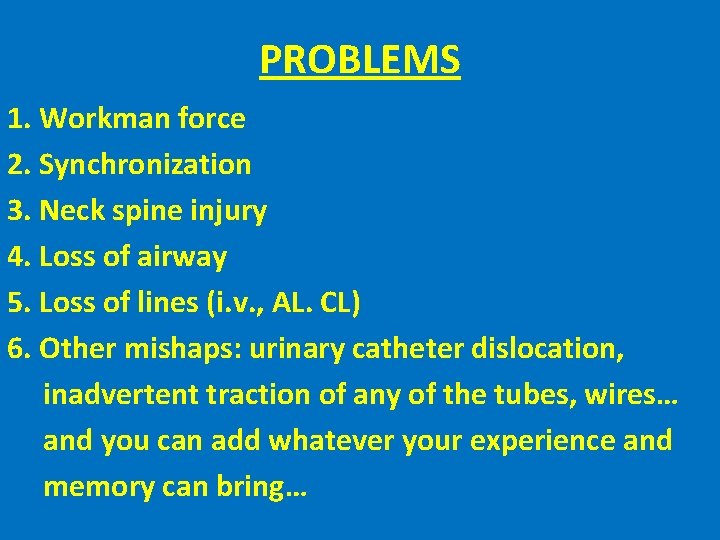 PROBLEMS

1. Workman force
2. Synchronization
3. Neck spine injury
4. Loss of airway
5. Loss of lines (i.v., AL. CL)
6. Other mishaps: urinary catheter dislocation, inadvertent traction of any of the tubes, wires… and you can add whatever your experience and memory can bring…